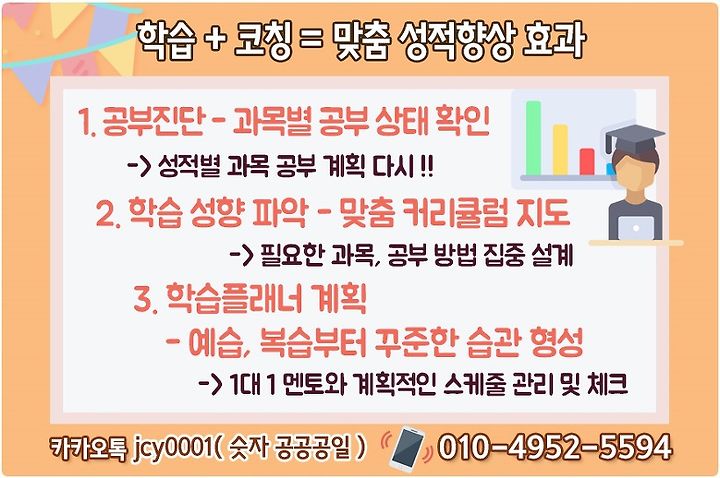 학습 + 코칭 = 맞춤 성적향상 효과

1. 공부진단 - 과목별 공부 상태 확인

-> 성적별 과목 공부 계획 다시 !!

2. 학습 성향 파악 - 맞춤 커리큘럼 지도

-> 필요한 과목, 공부 방법 집중 설계

3. 학습플래너 계획

- 예습, 복습부터 꾸준한 습관 형성

-> 1대 1 멘토와 계획적인 스케줄 관리 및 체크

카카오톡 jcy0001( 숫자 공공공일 ) 010-4952-5594